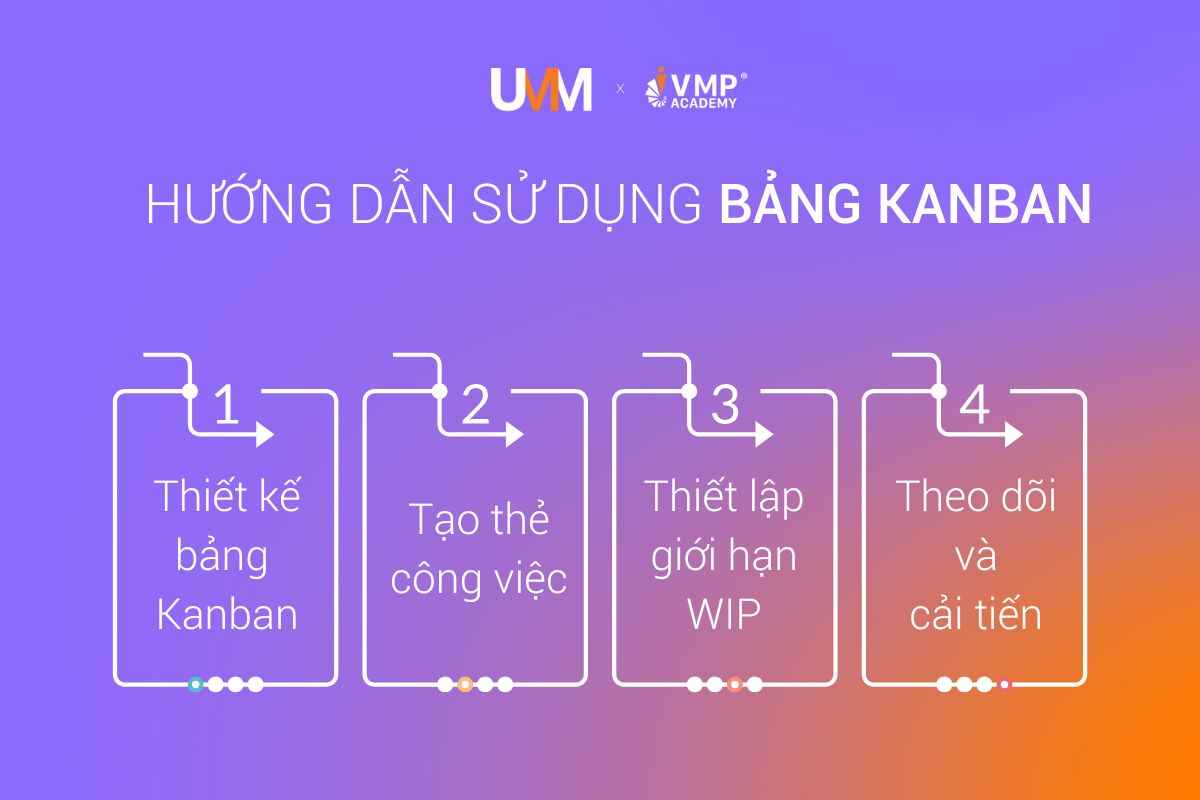 UMM x VMP® ACADEMY

HƯỚNG DẪN SỬ DỤNG BẢNG KANBAN

1
Thiết kế bảng Kanban

2
Tạo thẻ công việc

3
Thiết lập giới hạn WIP

4
Theo dõi và cải tiến